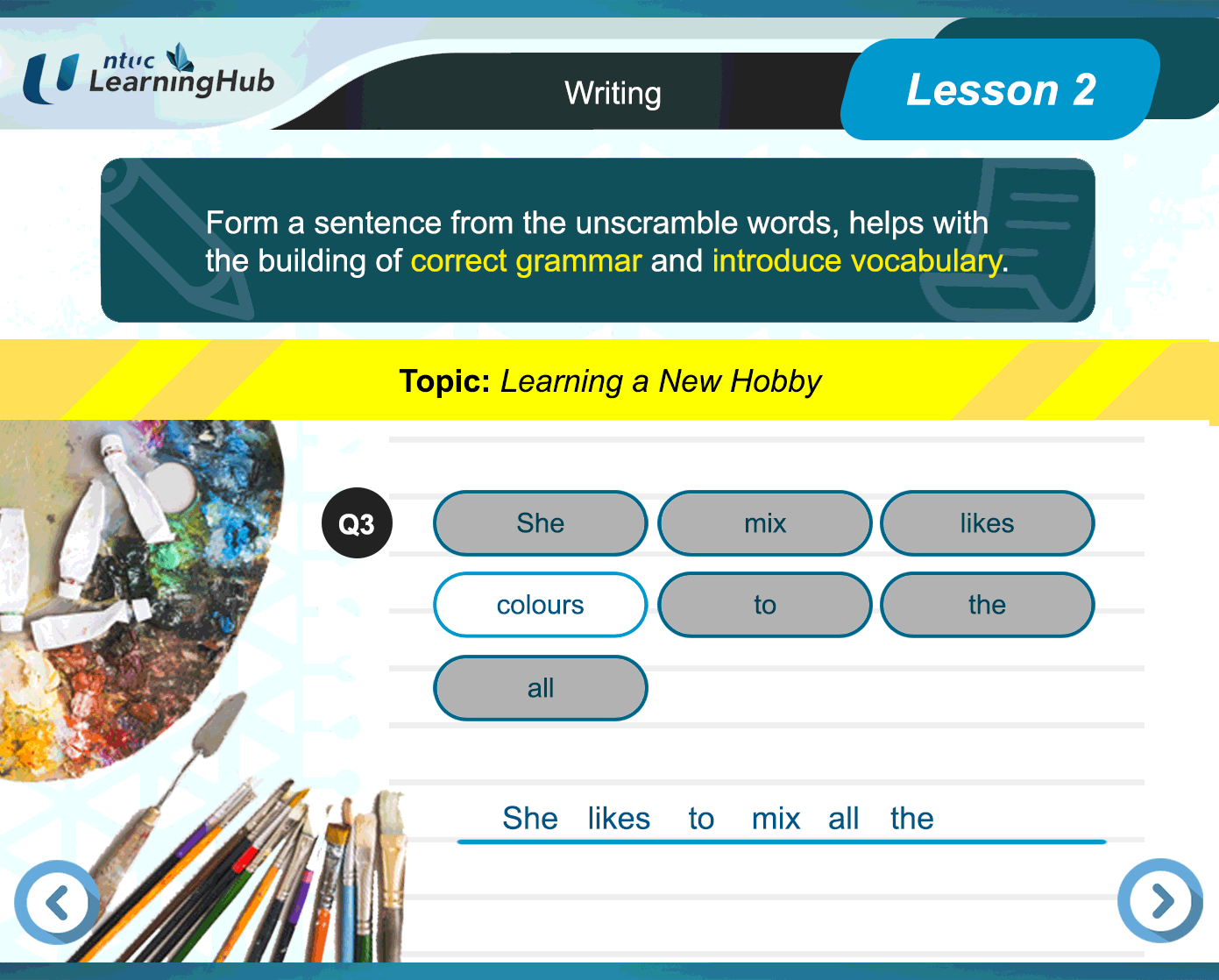 ntuc LearningHub

Writing

Lesson 2

Form a sentence from the unscramble words, helps with the building of correct grammar and introduce vocabulary.

Topic: Learning a New Hobby

Q3

She
mix
likes
colours
to
the
all

She likes to mix all the